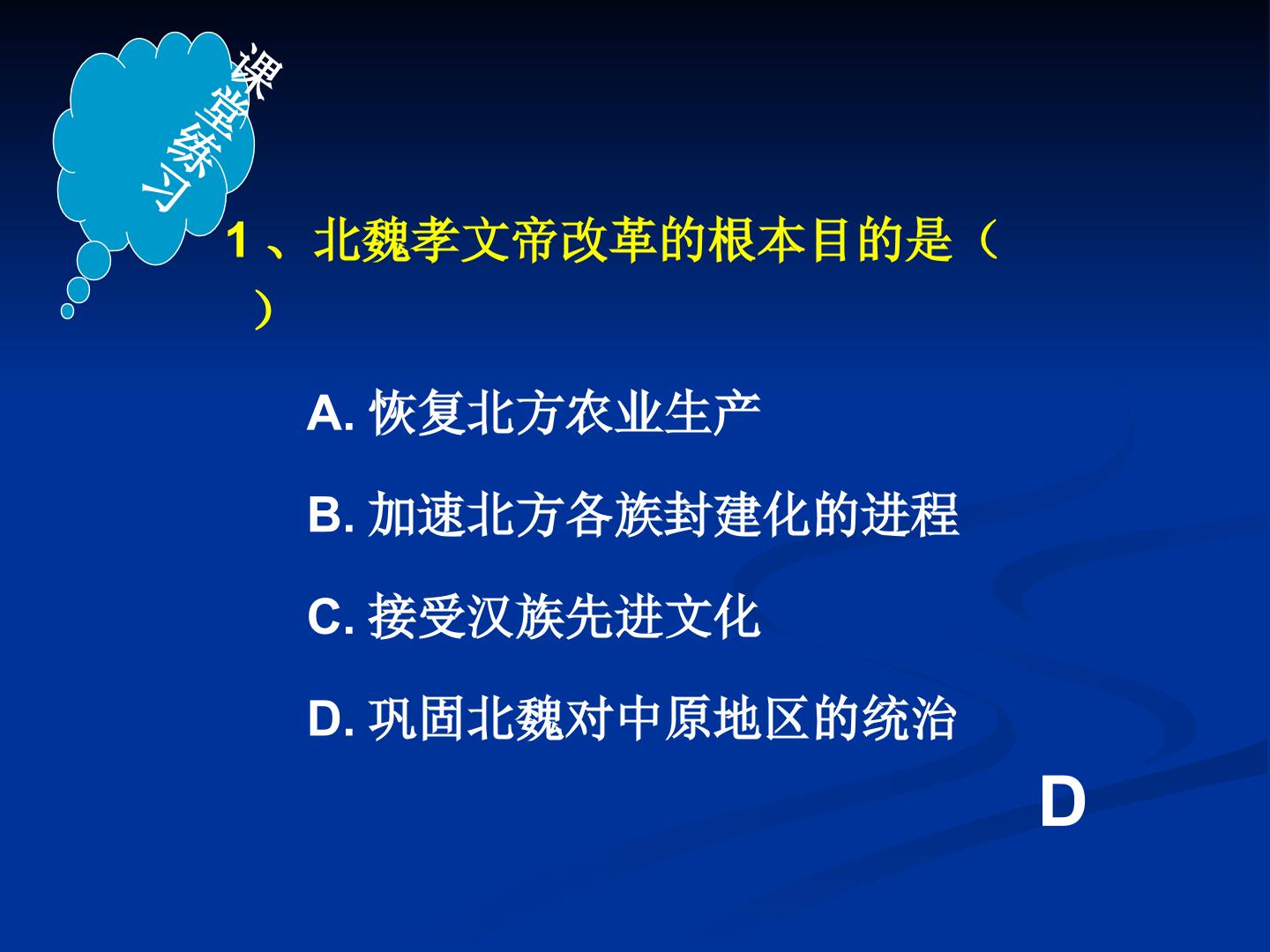 课堂练习

1、北魏孝文帝改革的根本目的是（ ）

A.恢复北方农业生产

B.加速北方各族封建化的进程

C.接受汉族先进文化

D.巩固北魏对中原地区的统治

D